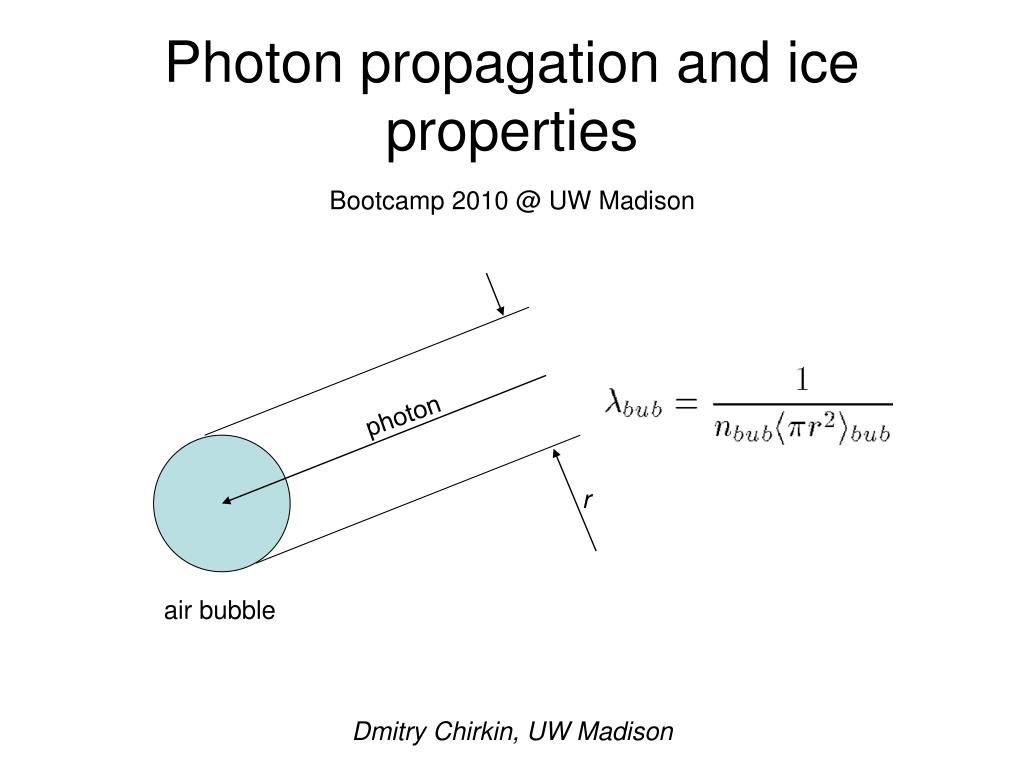 Photon propagation and ice properties

Bootcamp 2010 @ UW Madison

photon

$\lambda_{bub} = \frac{1}{n_{bub}\langle \pi r^2 \rangle_{bub}}$

r

air bubble

Dmitry Chirkin, UW Madison